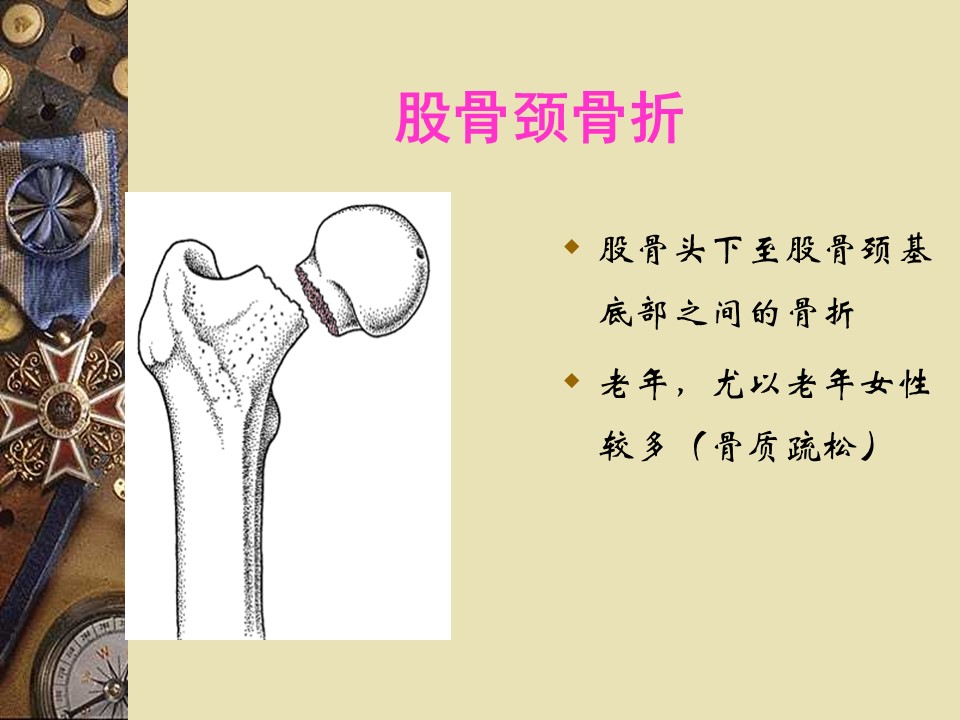 股骨颈骨折

◆ 股骨头下至股骨颈基底部之间的骨折

◆ 老年，尤以老年女性较多（骨质疏松）